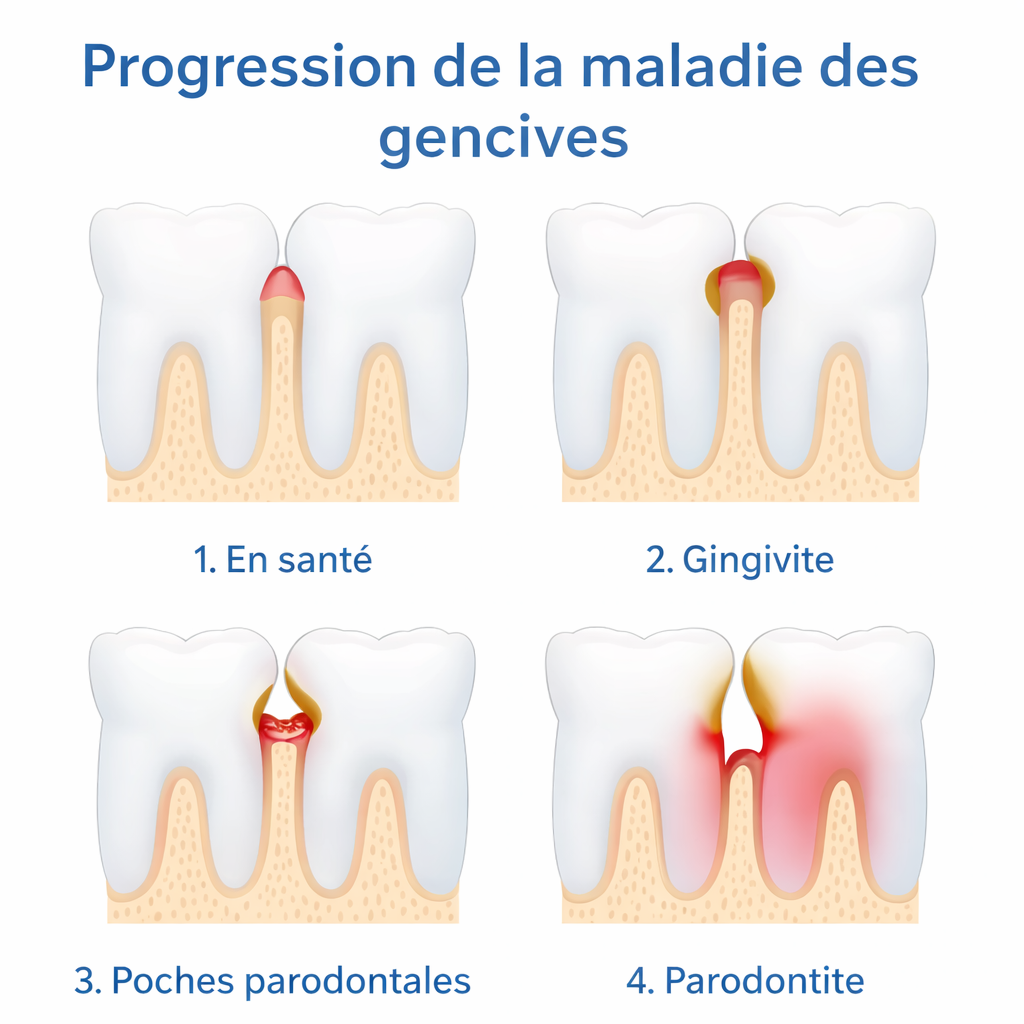 Progression de la maladie des gencives

1. En santé

2. Gingivite

3. Poches parodontales

4. Parodontite